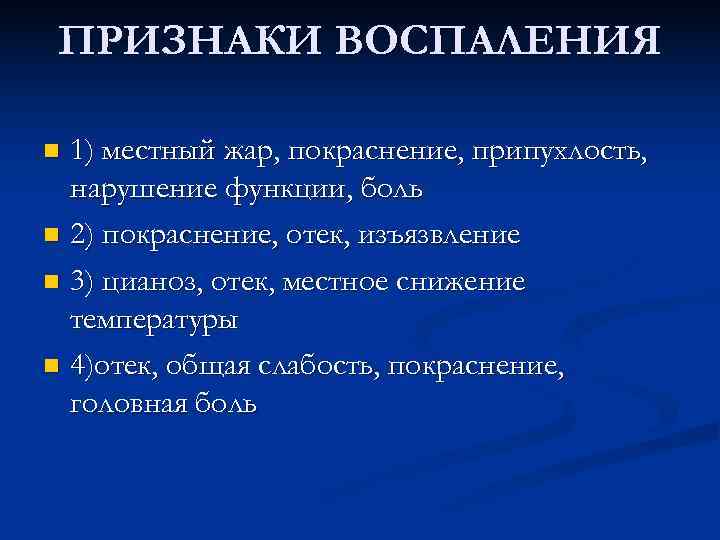 ПРИЗНАКИ ВОСПАЛЕНИЯ

1) местный жар, покраснение, припухлость, нарушение функции, боль

2) покраснение, отек, изъязвление

3) цианоз, отек, местное снижение температуры

4)отек, общая слабость, покраснение, головная боль